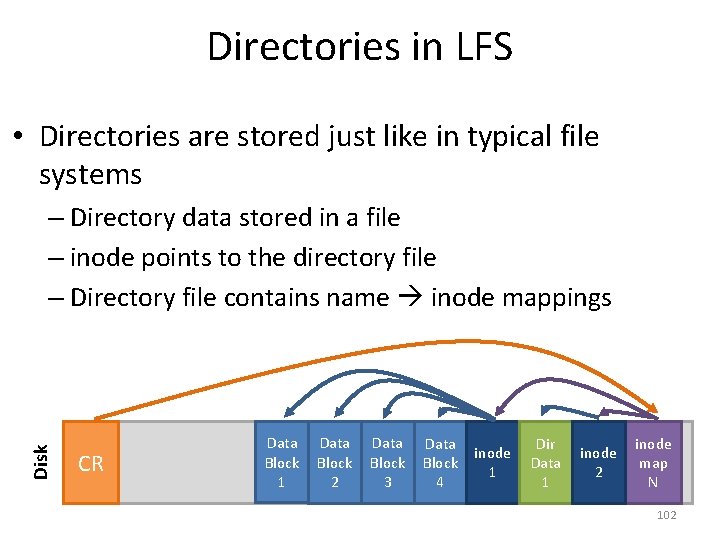 Directories in LFS

• Directories are stored just like in typical file systems

– Directory data stored in a file

– inode points to the directory file

– Directory file contains name → inode mappings

Disk

CR

Data Block 1

Data Block 2

Data Block 3

Data Block 4

inode 1

Dir Data 1

inode 2

inode map N

102